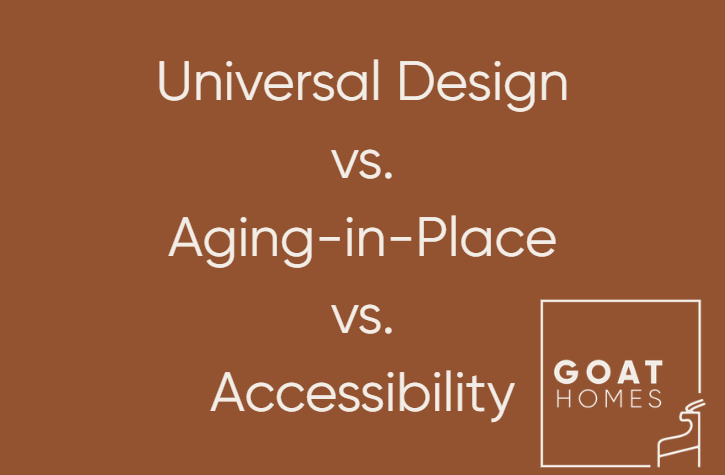 Universal Design
vs.
Aging-in-Place
vs.
Accessibility

GOAT
HOMES